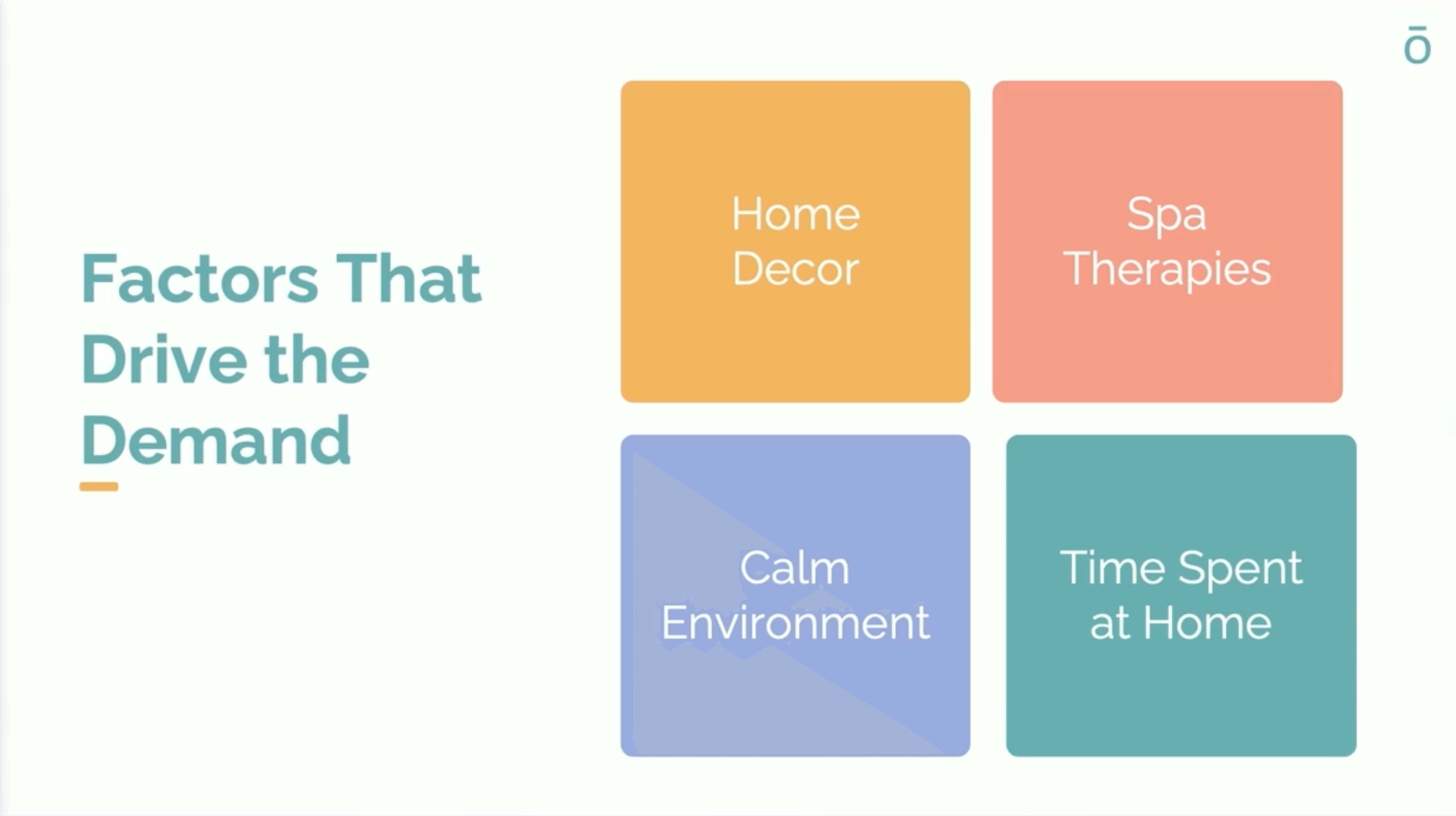 ō

Factors That Drive the Demand

Home Decor

Spa Therapies

Calm Environment

Time Spent at Home